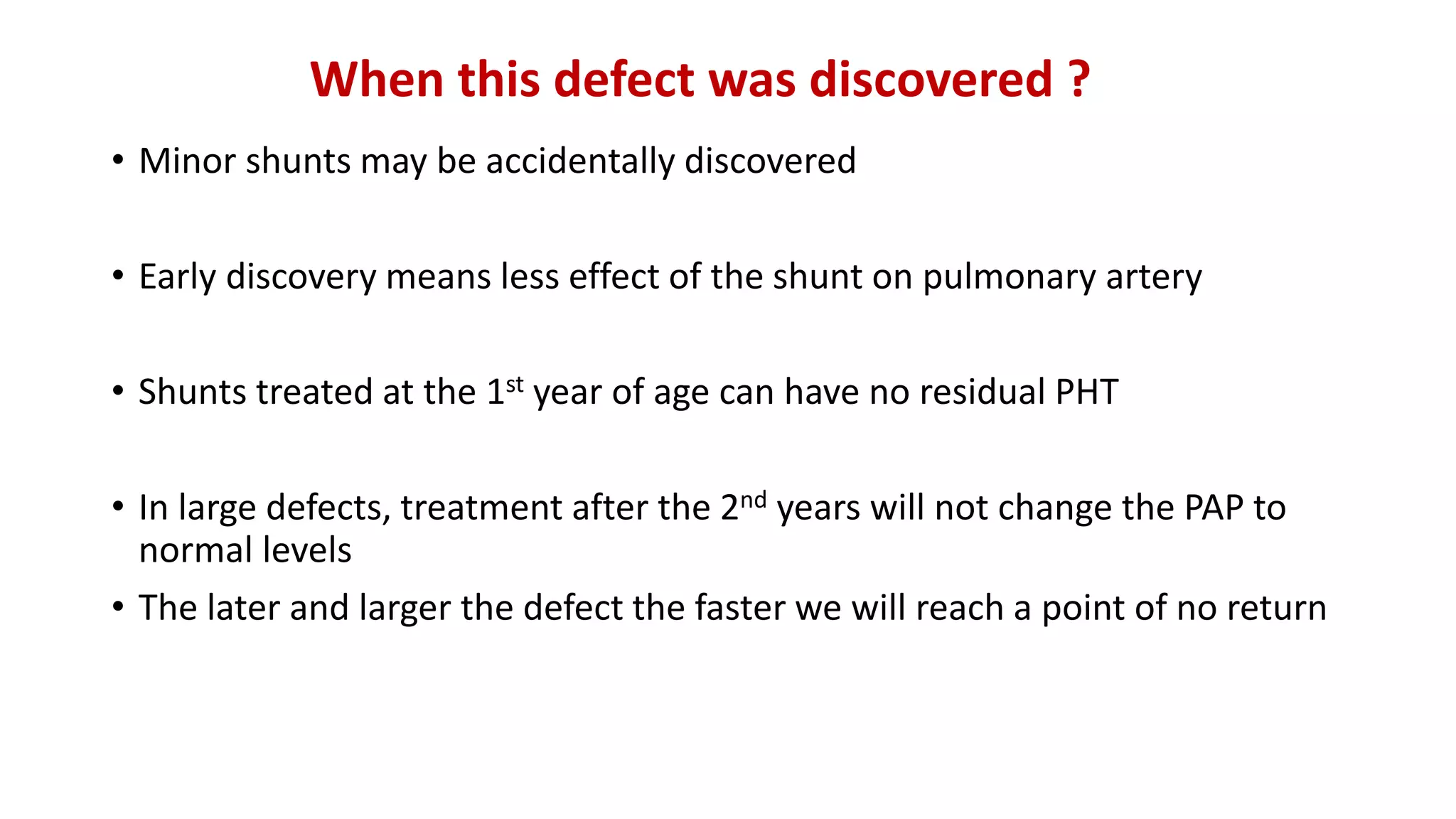 When this defect was discovered ?

• Minor shunts may be accidentally discovered

• Early discovery means less effect of the shunt on pulmonary artery

• Shunts treated at the 1$^{st}$ year of age can have no residual PHT

• In large defects, treatment after the 2$^{nd}$ years will not change the PAP to normal levels

• The later and larger the defect the faster we will reach a point of no return